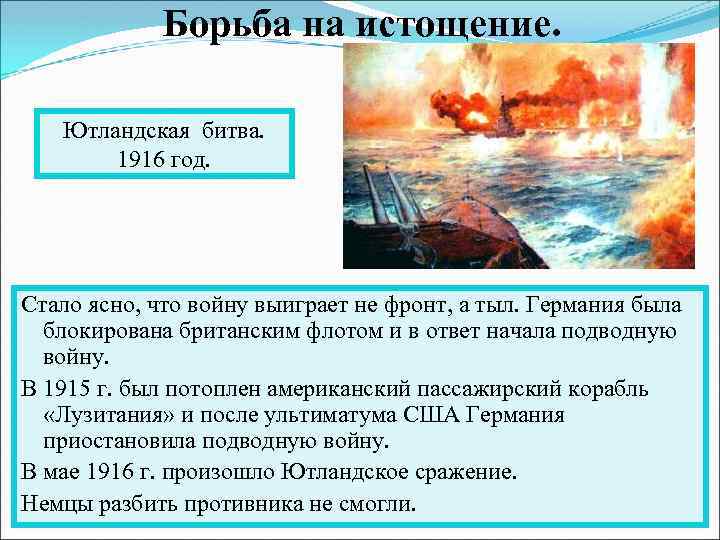 Борьба на истощение.

Ютландская битва.
1916 год.

Стало ясно, что войну выиграет не фронт, а тыл. Германия была блокирована британским флотом и в ответ начала подводную войну.

В 1915 г. был потоплен американский пассажирский корабль «Лузитания» и после ультиматума США Германия приостановила подводную войну.

В мае 1916 г. произошло Ютландское сражение.

Немцы разбить противника не смогли.